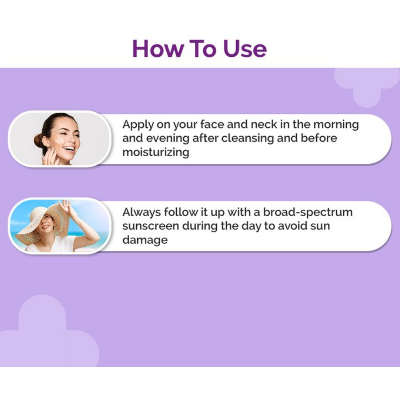 How To Use

Apply on your face and neck in the morning and evening after cleansing and before moisturizing

Always follow it up with a broad-spectrum sunscreen during the day to avoid sun damage